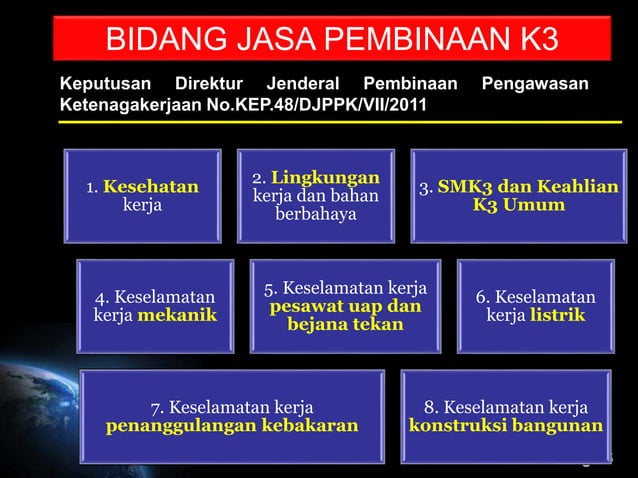 BIDANG JASA PEMBINAAN K3

Keputusan Direktur Jenderal Pembinaan Pengawasan Ketenagakerjaan No.KEP.48/DJPPK/VII/2011

1. Kesehatan kerja

2. Lingkungan kerja dan bahan berbahaya

3. SMK3 dan Keahlian K3 Umum

4. Keselamatan kerja mekanik

5. Keselamatan kerja pesawat uap dan bejana tekan

6. Keselamatan kerja listrik

7. Keselamatan kerja penanggulangan kebakaran

8. Keselamatan kerja konstruksi bangunan